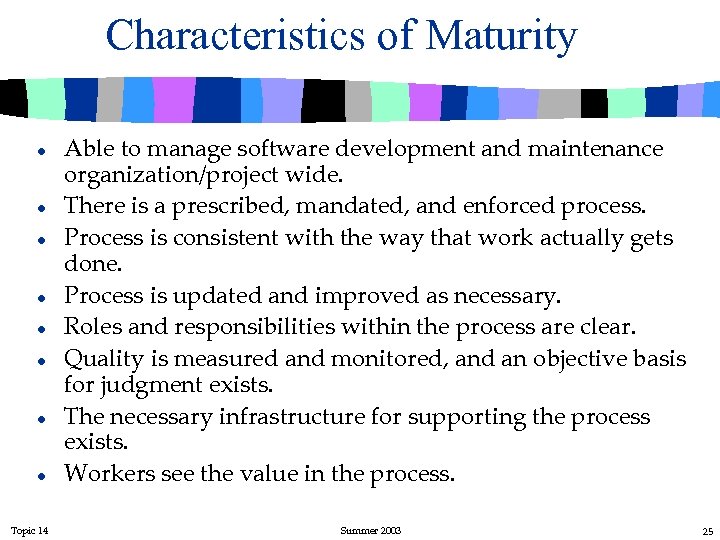 Characteristics of Maturity

- Able to manage software development and maintenance organization/project wide.
- There is a prescribed, mandated, and enforced process.
- Process is consistent with the way that work actually gets done.
- Process is updated and improved as necessary.
- Roles and responsibilities within the process are clear.
- Quality is measured and monitored, and an objective basis for judgment exists.
- The necessary infrastructure for supporting the process exists.
- Workers see the value in the process.

Topic 14

Summer 2003

25